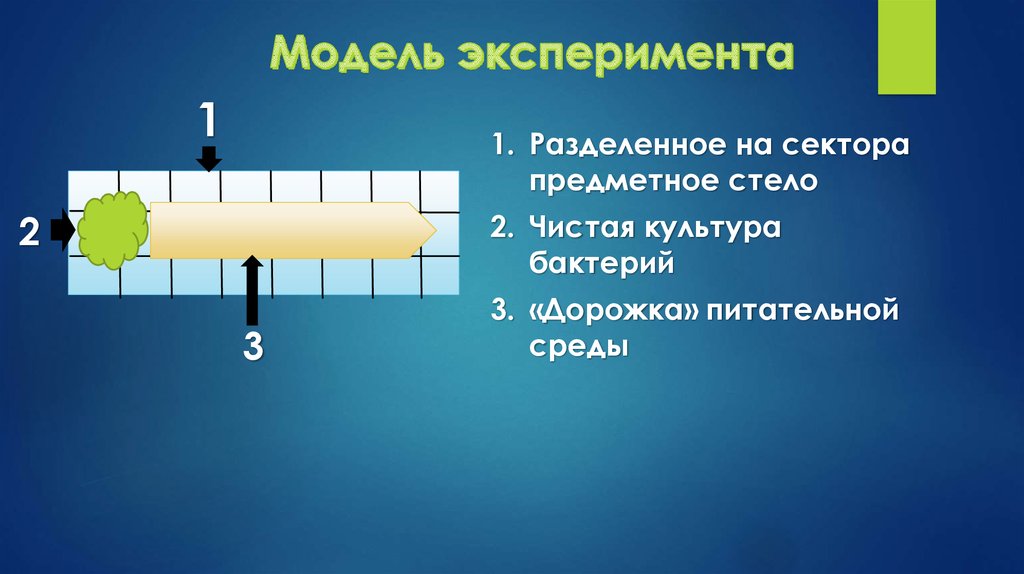 Модель эксперимента

1

2

3

1. Разделенное на сектора предметное стело
2. Чистая культура бактерий
3. «Дорожка» питательной среды